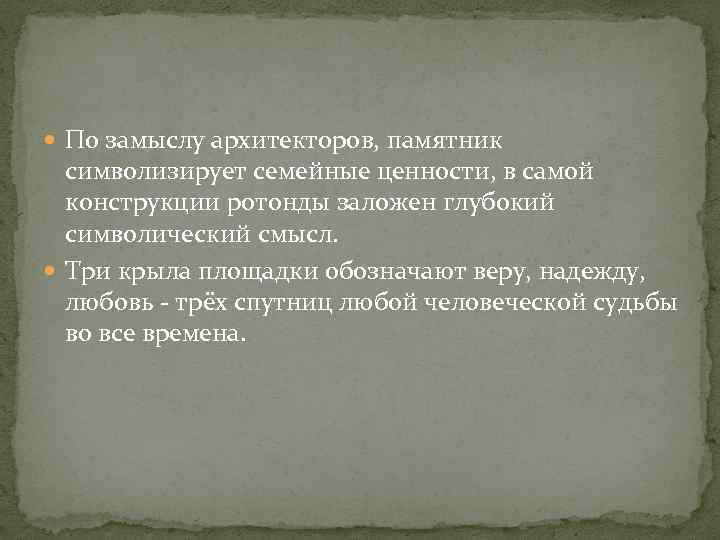 По замыслу архитекторов, памятник символизирует семейные ценности, в самой конструкции ротонды заложен глубокий символический смысл.

Три крыла площадки обозначают веру, надежду, любовь - трёх спутниц любой человеческой судьбы во все времена.